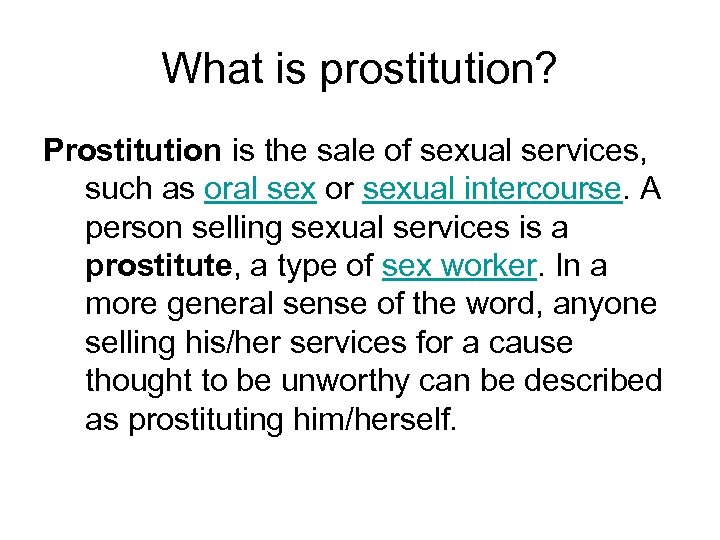 What is prostitution?

Prostitution is the sale of sexual services, such as oral sex or sexual intercourse. A person selling sexual services is a prostitute, a type of sex worker. In a more general sense of the word, anyone selling his/her services for a cause thought to be unworthy can be described as prostituting him/herself.